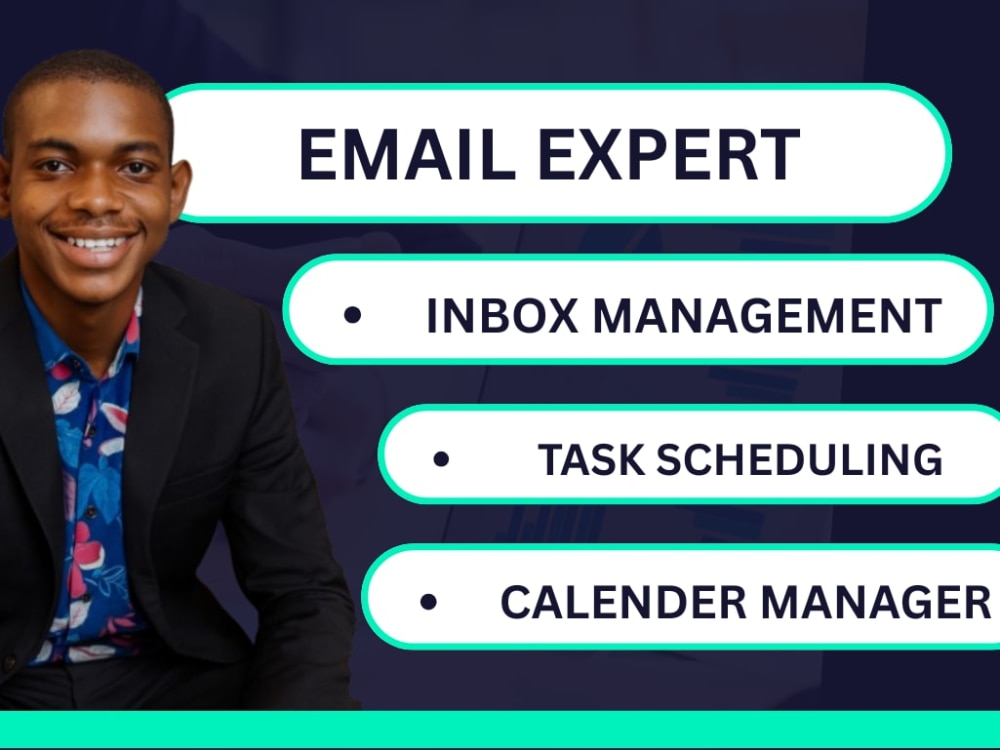 EMAIL EXPERT

• INBOX MANAGEMENT

• TASK SCHEDULING

• CALENDER MANAGER